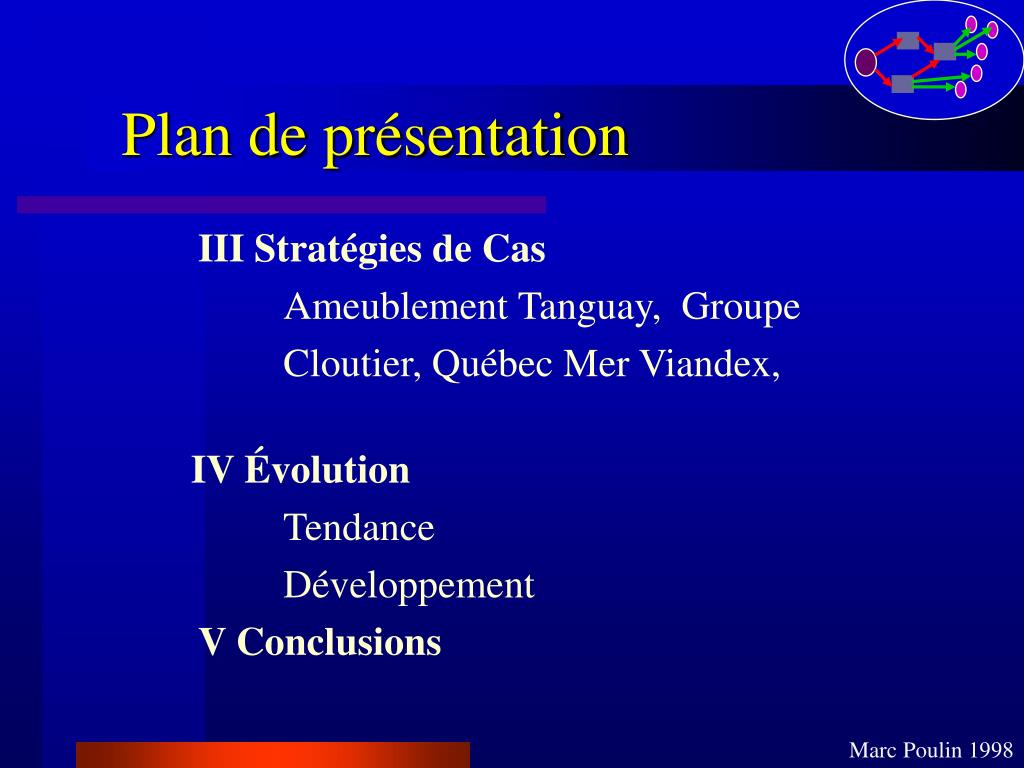 Plan de présentation

III Stratégies de Cas

Ameublement Tanguay, Groupe Cloutier, Québec Mer Viandex,

IV Évolution

Tendance

Développement

V Conclusions

Marc Poulin 1998